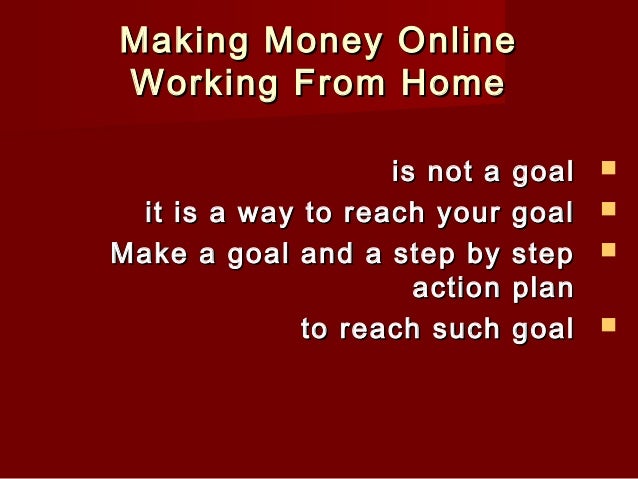 Making Money Online
Working From Home

is not a goal

it is a way to reach your goal

Make a goal and a step by step action plan

to reach such goal